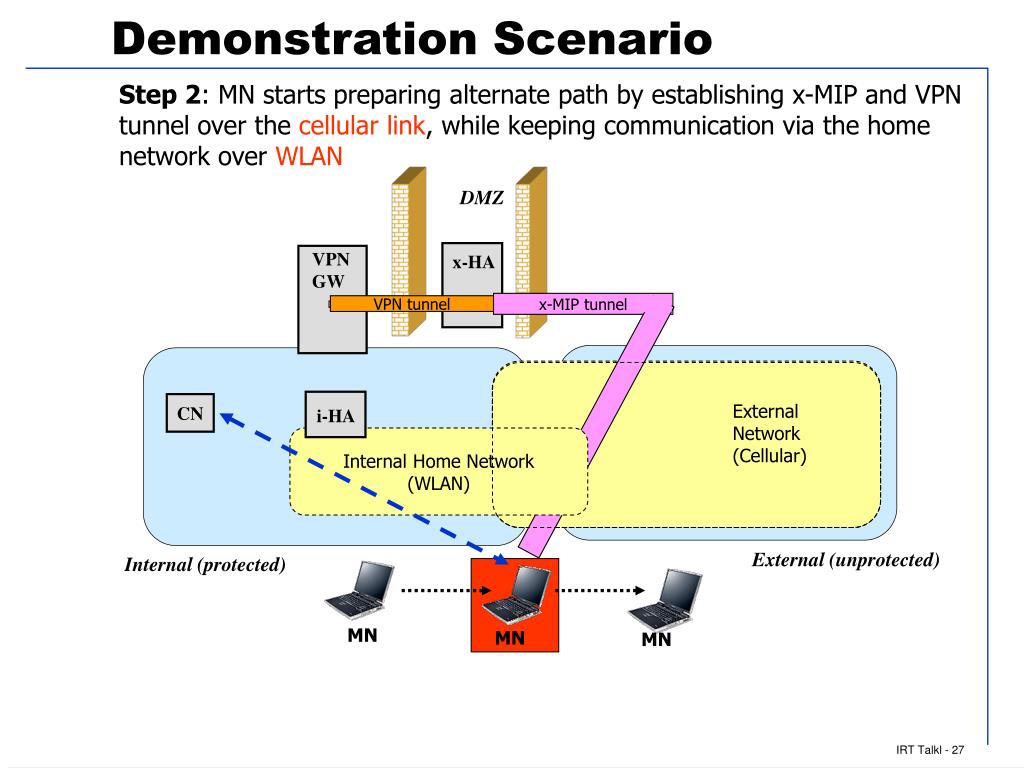 Demonstration Scenario

Step 2: MN starts preparing alternate path by establishing x-MIP and VPN tunnel over the cellular link, while keeping communication via the home network over WLAN

DMZ

VPN GW

x-HA

VPN tunnel

x-MIP tunnel

CN

i-HA

Internal Home Network (WLAN)

External Network (Cellular)

Internal (protected)

External (unprotected)

MN

MN

MN

IRT Talkl - 27